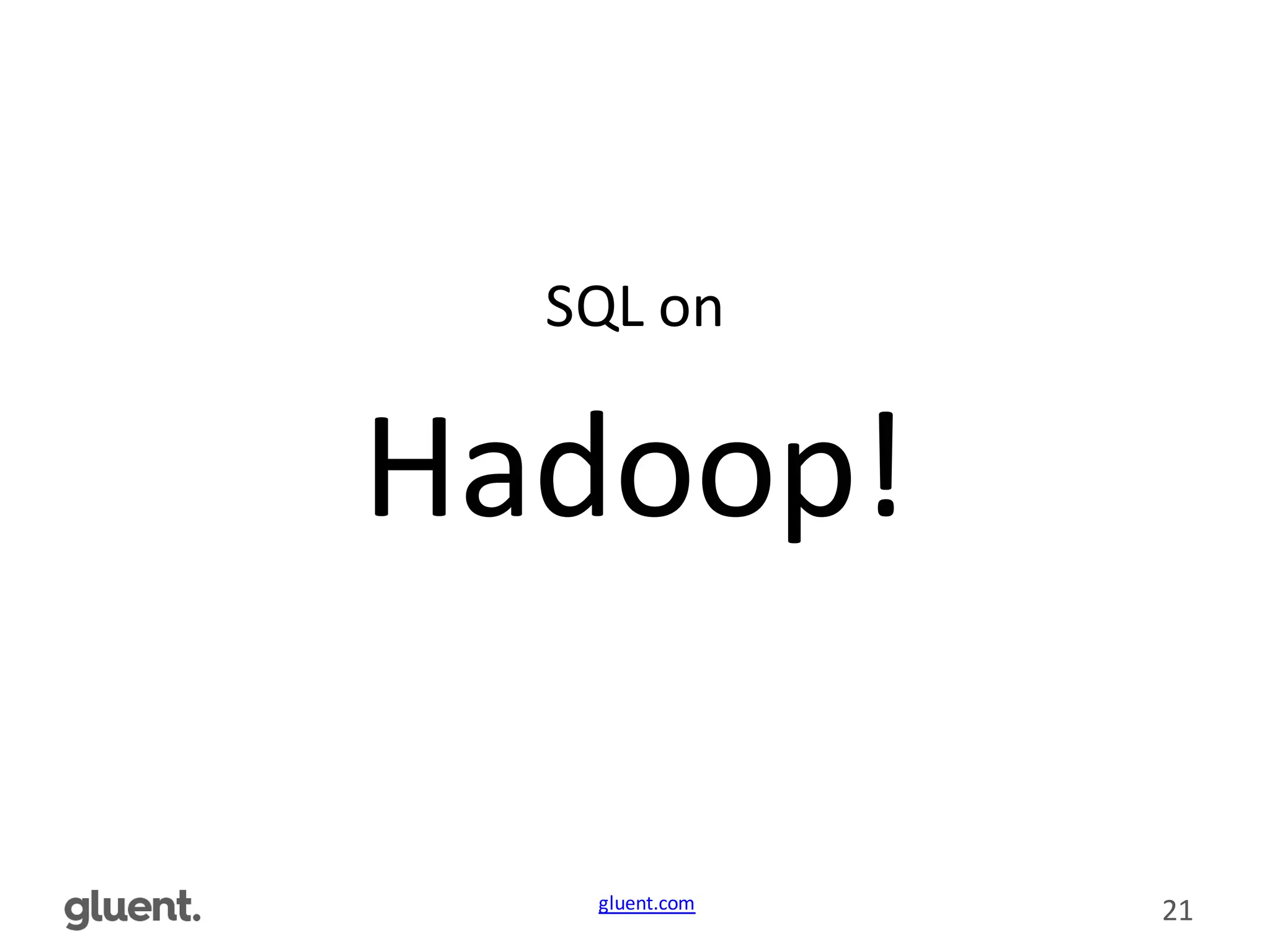 SQL on

Hadoop!

gluent.

gluent.com

21